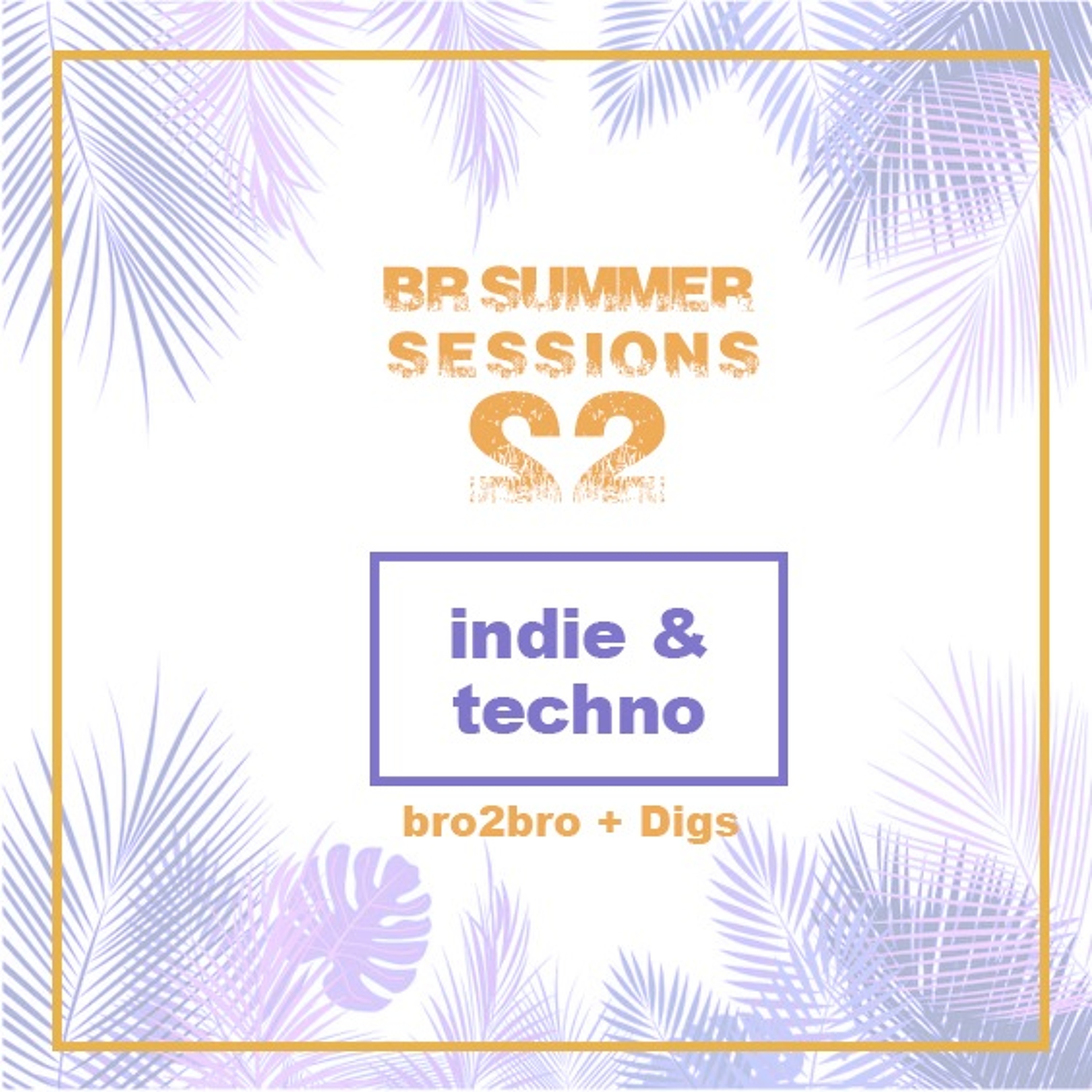 BR SUMMER
SESSIONS
22

indie &
techno

bro2bro + Digs